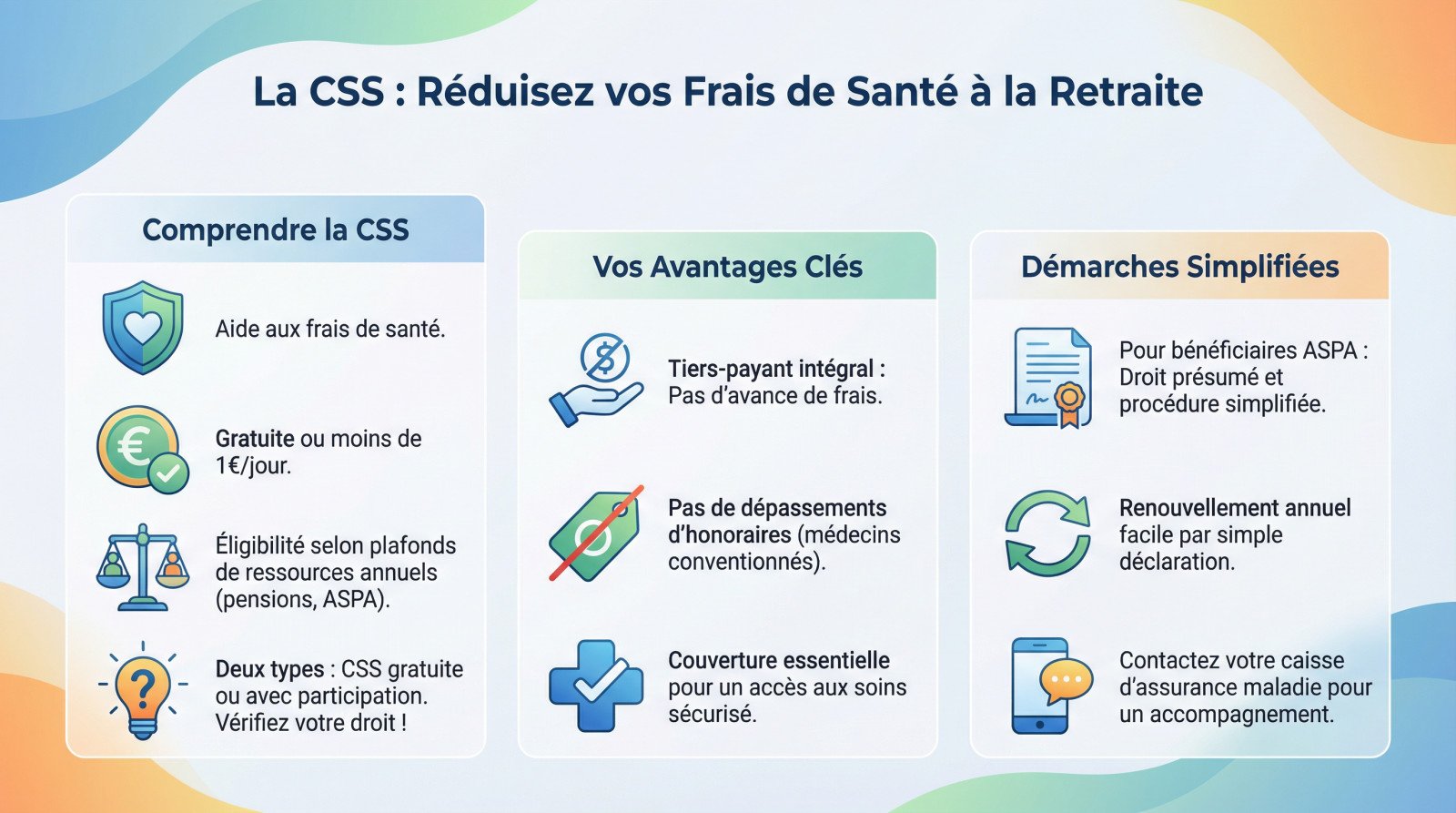 La CSS : Réduisez vos Frais de Santé à la Retraite

Comprendre la CSS

Aide aux frais de santé.

Gratuite ou moins de 1€/jour.

Éligibilité selon plafonds de ressources annuels (pensions, ASPA).

Deux types : CSS gratuite ou avec participation. Vérifiez votre droit !

Vos Avantages Clés

Tiers-payant intégral : Pas d'avance de frais.

Pas de dépassements d'honoraires (médecins conventionnés).

Couverture essentielle pour un accès aux soins sécurisé.

Démarches Simplifiées

Pour bénéficiaires ASPA : Droit présumé et procédure simplifiée.

Renouvellement annuel facile par simple déclaration.

Contactez votre caisse d'assurance maladie pour un accompagnement.